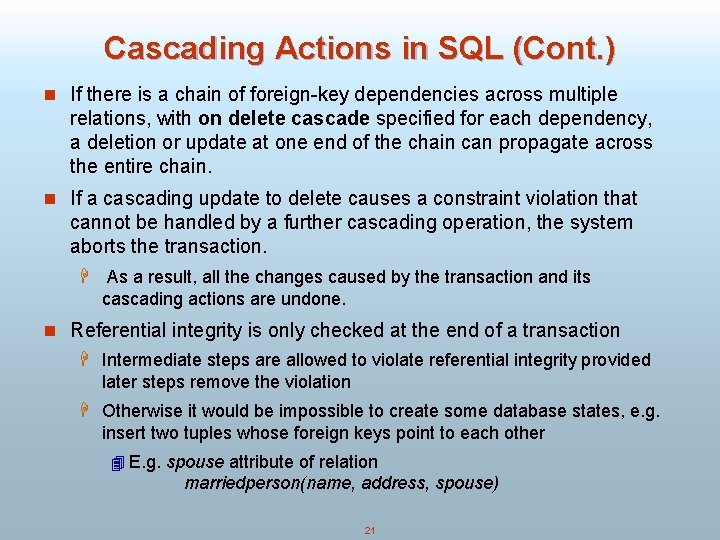 Cascading Actions in SQL (Cont.)

If there is a chain of foreign-key dependencies across multiple relations, with on delete cascade specified for each dependency, a deletion or update at one end of the chain can propagate across the entire chain.

If a cascading update to delete causes a constraint violation that cannot be handled by a further cascading operation, the system aborts the transaction.

As a result, all the changes caused by the transaction and its cascading actions are undone.

Referential integrity is only checked at the end of a transaction

Intermediate steps are allowed to violate referential integrity provided later steps remove the violation

Otherwise it would be impossible to create some database states, e.g. insert two tuples whose foreign keys point to each other

E.g. spouse attribute of relation
marriedperson(name, address, spouse)

21